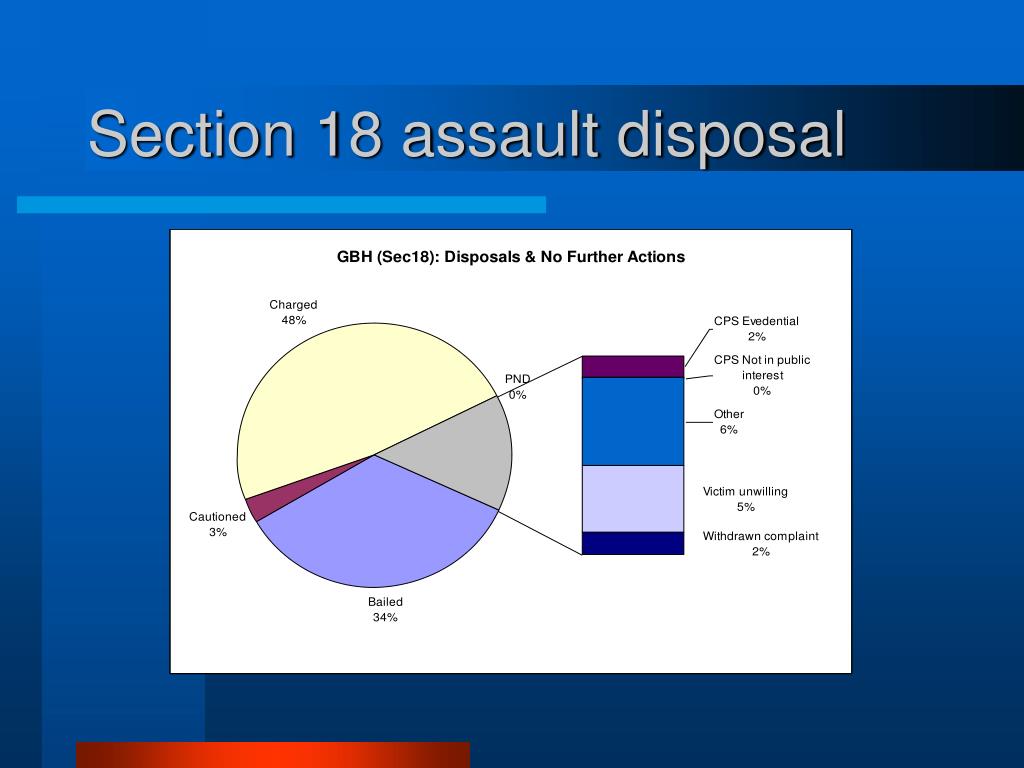 Section 18 assault disposal

GBH (Sec18): Disposals & No Further Actions

Charged
48%

PND
0%

Cautioned
3%

Bailed
34%

CPS Evedential
2%

CPS Not in public interest
0%

Other
6%

Victim unwilling
5%

Withdrawn complaint
2%